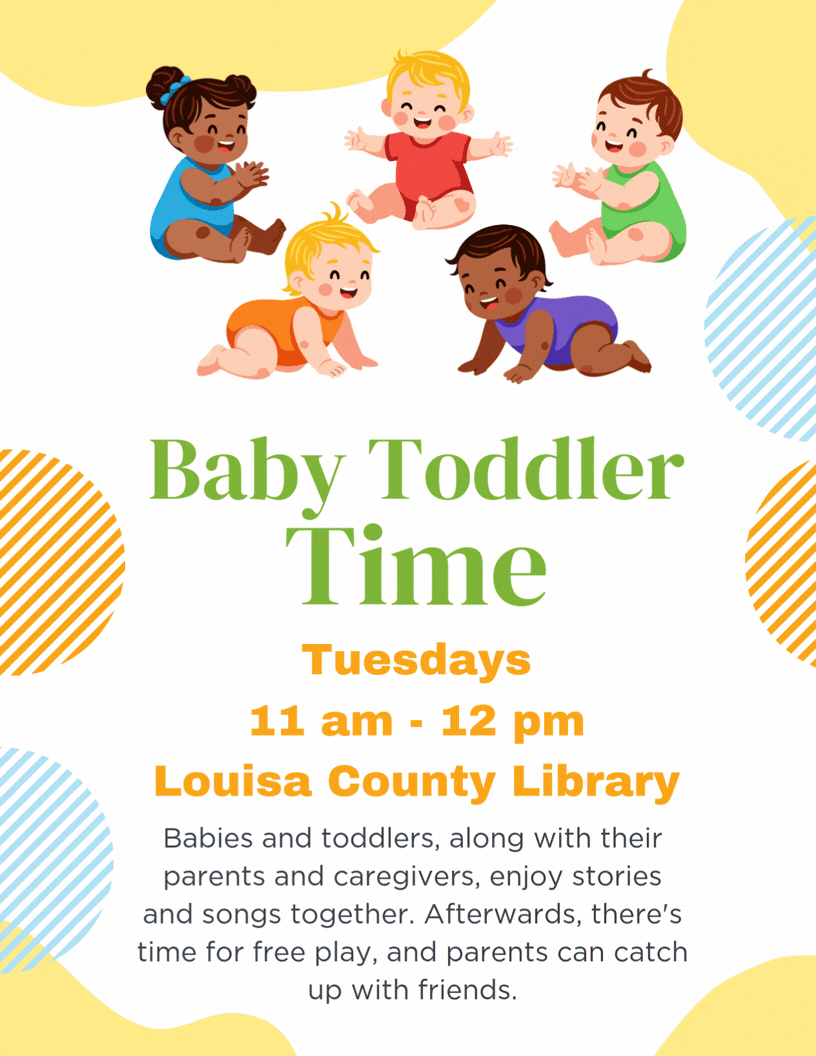 Baby Toddler Time

Tuesdays
11 am - 12 pm
Louisa County Library

Babies and toddlers, along with their parents and caregivers, enjoy stories and songs together. Afterwards, there's time for free play, and parents can catch up with friends.